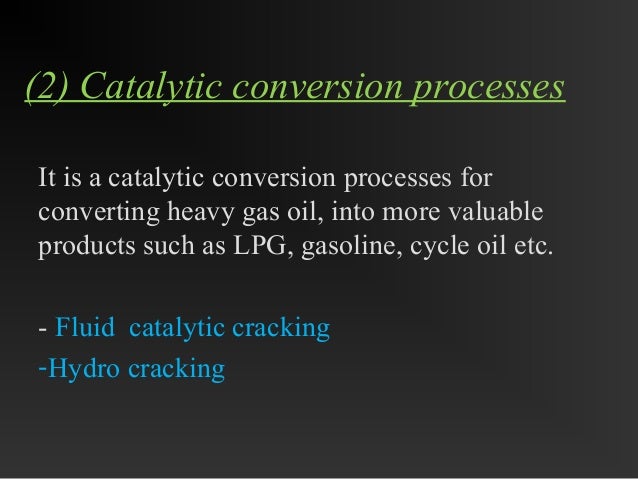 (2) Catalytic conversion processes

It is a catalytic conversion processes for converting heavy gas oil, into more valuable products such as LPG, gasoline, cycle oil etc.

- Fluid catalytic cracking
-Hydro cracking